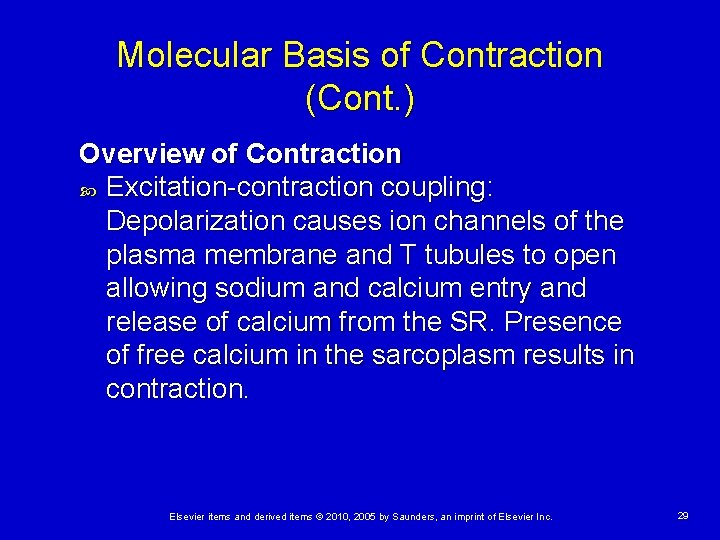 Molecular Basis of Contraction (Cont.)

Overview of Contraction

Excitation-contraction coupling: Depolarization causes ion channels of the plasma membrane and T tubules to open allowing sodium and calcium entry and release of calcium from the SR. Presence of free calcium in the sarcoplasm results in contraction.

Elsevier items and derived items © 2010, 2005 by Saunders, an imprint of Elsevier Inc.

29